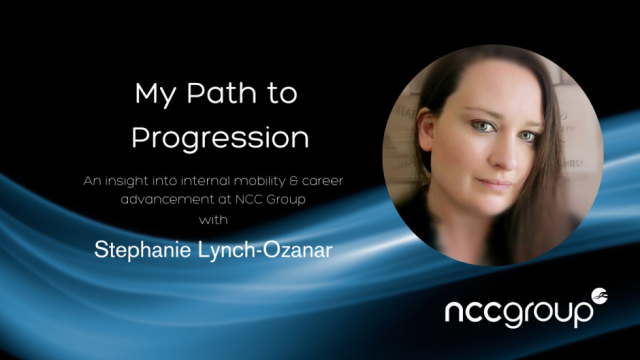 My Path to Progression

An insight into internal mobility & career advancement at NCC Group with

Stephanie Lynch-Ozanar

nccgroup